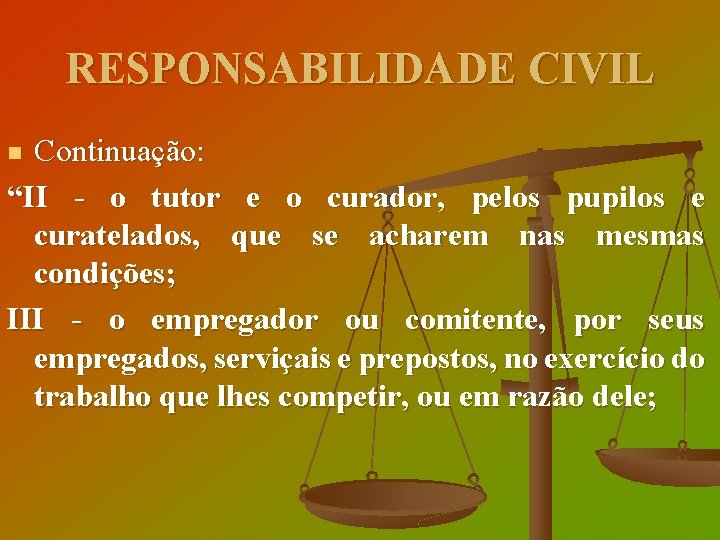 RESPONSABILIDADE CIVIL

Continuação:

“II - o tutor e o curador, pelos pupilos e curatelados, que se acharem nas mesmas condições;

III - o empregador ou comitente, por seus empregados, serviçais e prepostos, no exercício do trabalho que lhes competir, ou em razão dele;